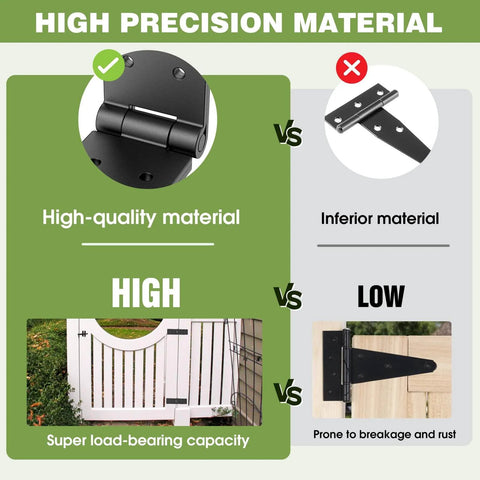 HIGH PRECISION MATERIAL

High-quality material

VS

Inferior material

HIGH

VS

LOW

VS

Super load-bearing capacity

Prone to breakage and rust